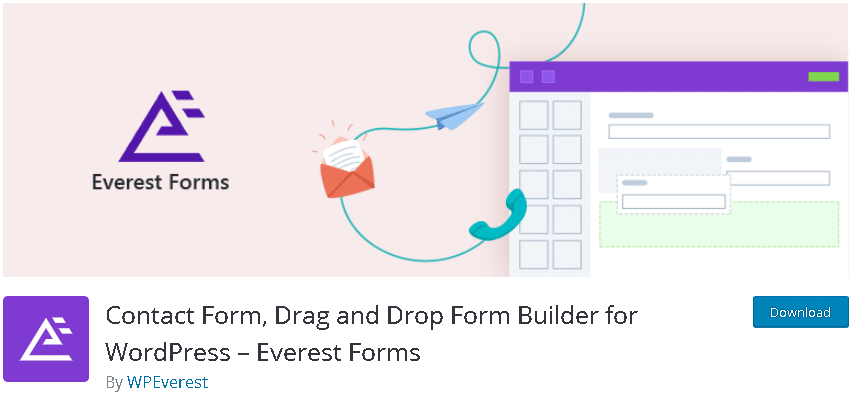 Everest Forms

Contact Form, Drag and Drop Form Builder for WordPress – Everest Forms

By WPEverest

Download